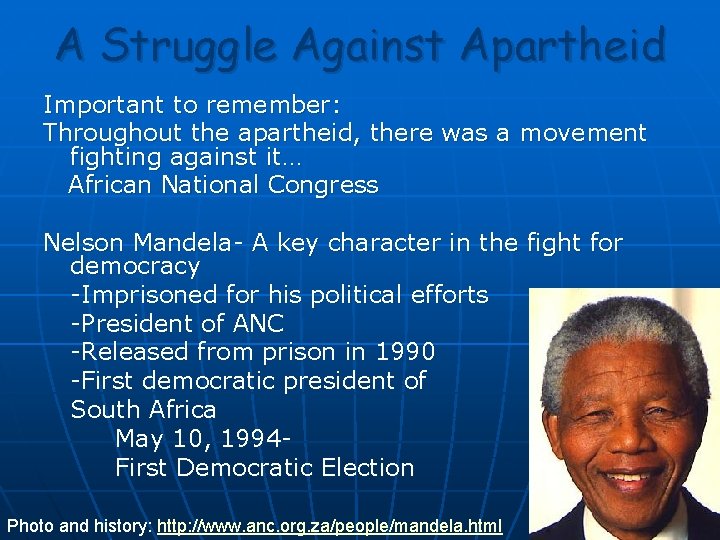 A Struggle Against Apartheid

Important to remember:

Throughout the apartheid, there was a movement fighting against it…

African National Congress

Nelson Mandela- A key character in the fight for democracy

-Imprisoned for his political efforts

-President of ANC

-Released from prison in 1990

-First democratic president of South Africa

May 10, 1994-

First Democratic Election

Photo and history: http://www.anc.org.za/people/mandela.html